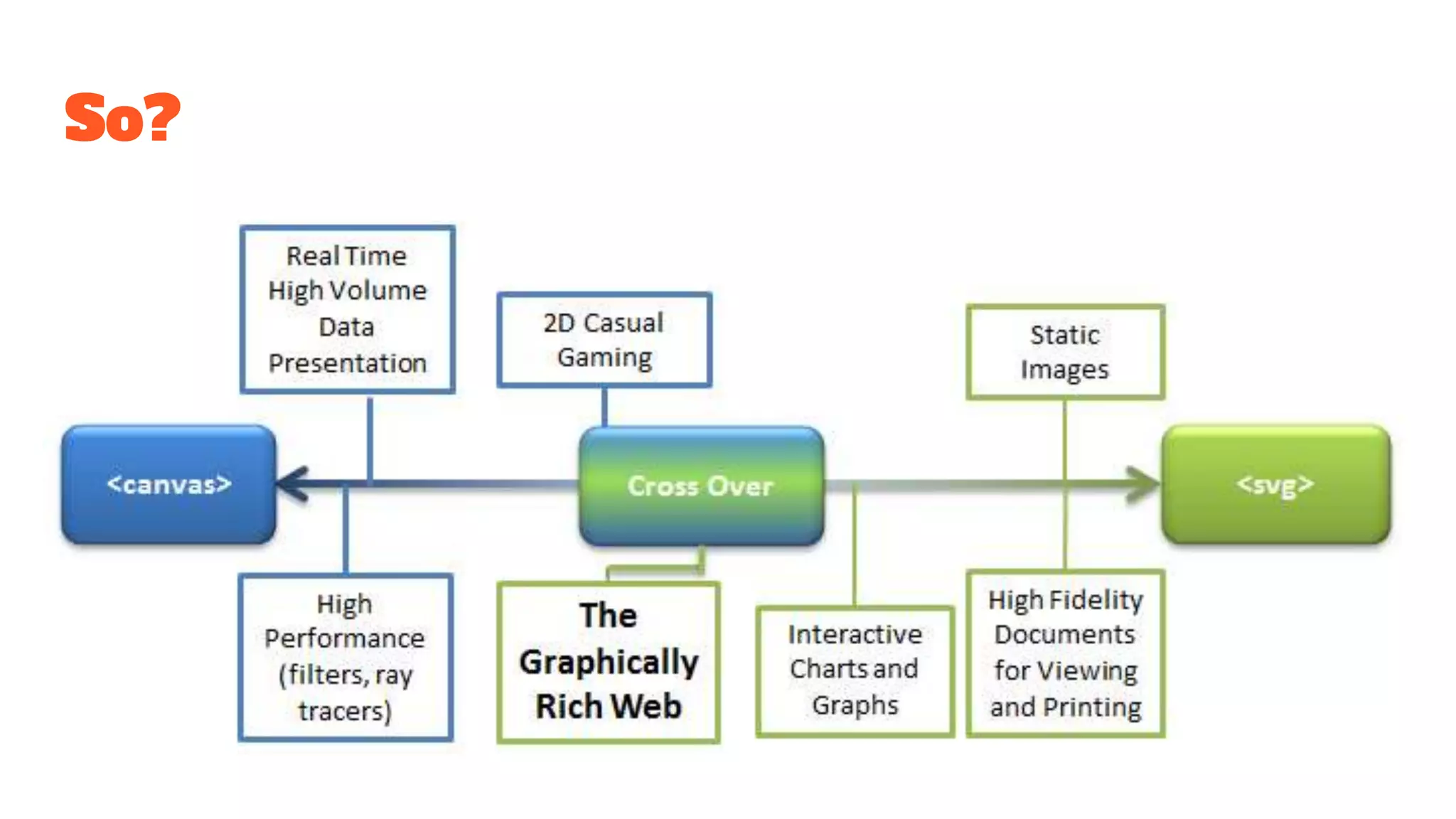 So?

Real Time High Volume Data Presentation

2D Casual Gaming

Static Images

<canvas>

Cross Over

<svg>

High Performance (filters, ray tracers)

The Graphically Rich Web

Interactive Charts and Graphs

High Fidelity Documents for Viewing and Printing